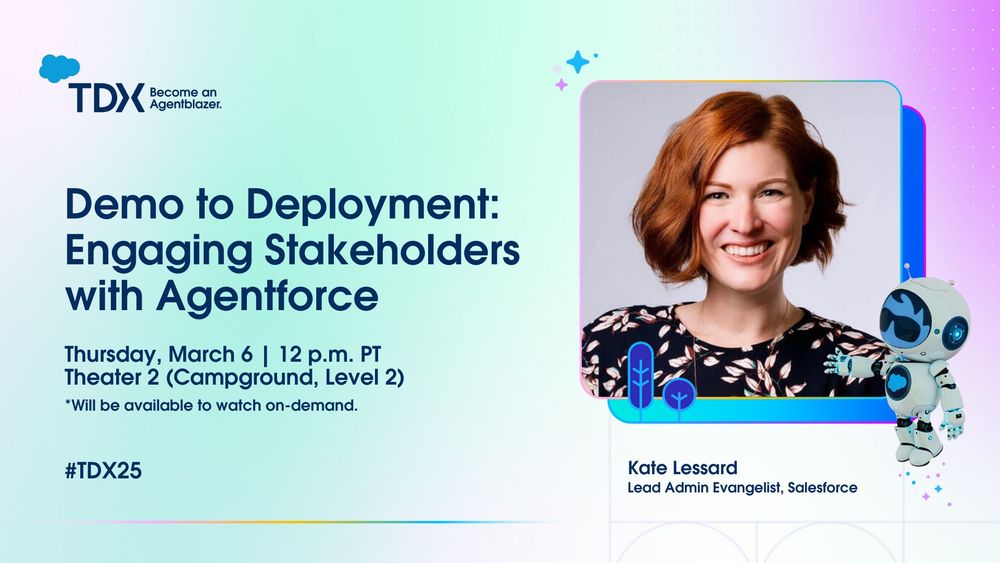 TDX Become an Agentblazer.

Demo to Deployment: Engaging Stakeholders with Agentforce

Thursday, March 6 | 12 p.m. PT
Theater 2 (Campground, Level 2)
*Will be available to watch on-demand.

#TDX25

Kate Lessard
Lead Admin Evangelist, Salesforce